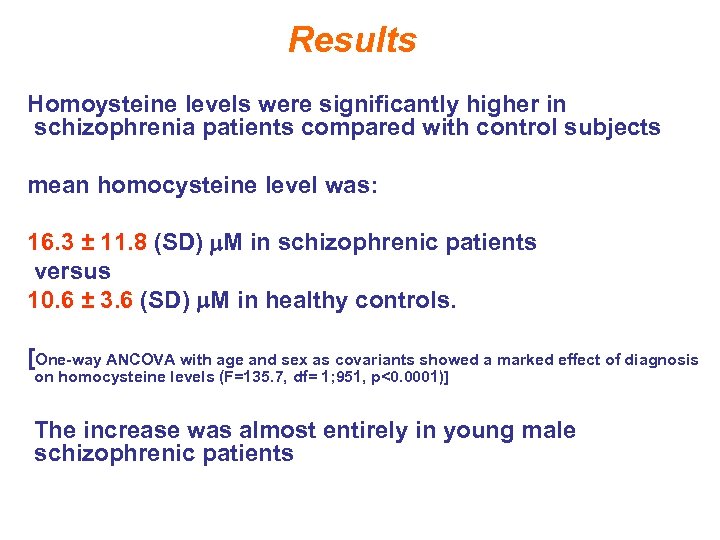 Results

Homoysteine levels were significantly higher in schizophrenia patients compared with control subjects

mean homocysteine level was:

16.3 ± 11.8 (SD) μM in schizophrenic patients
versus
10.6 ± 3.6 (SD) μM in healthy controls.

[One-way ANCOVA with age and sex as covariants showed a marked effect of diagnosis on homocysteine levels (F=135.7, df= 1;951, p<0.0001)]

The increase was almost entirely in young male schizophrenic patients